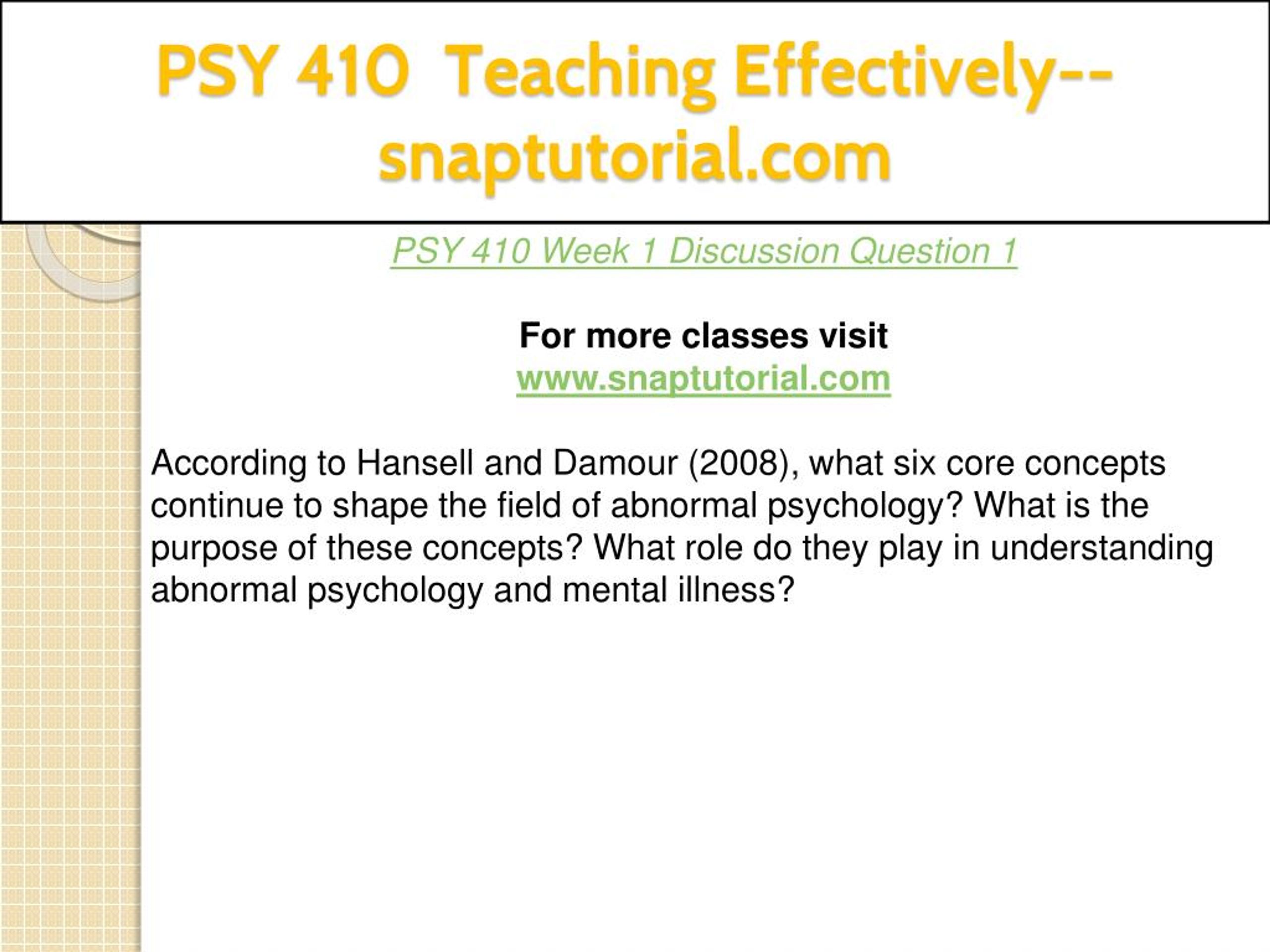 PSY 410  Teaching Effectively--snaptutorial.com

PSY 410 Week 1 Discussion Question 1

For more classes visit
www.snaptutorial.com

According to Hansell and Damour (2008), what six core concepts continue to shape the field of abnormal psychology? What is the purpose of these concepts? What role do they play in understanding abnormal psychology and mental illness?